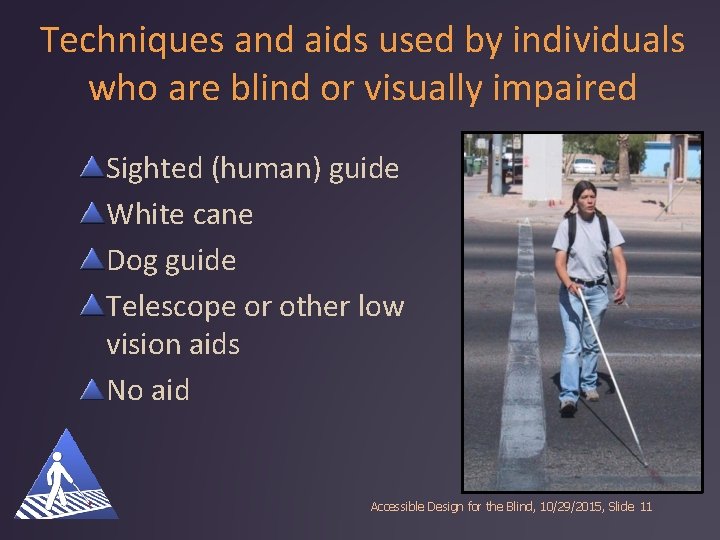 Techniques and aids used by individuals who are blind or visually impaired

Sighted (human) guide
White cane
Dog guide
Telescope or other low vision aids
No aid

Accessible Design for the Blind, 10/29/2015, Slide 11